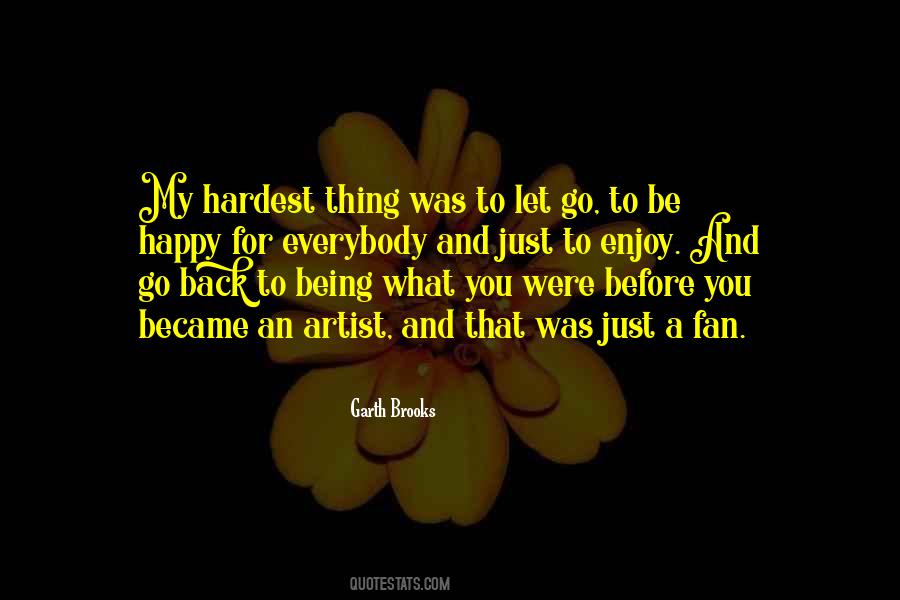 My hardest thing was to let go, to be happy for everybody and just to enjoy. And go back to being what you were before you became an artist, and that was just a fan.

Garth Brooks

QUOTESTATS.COM